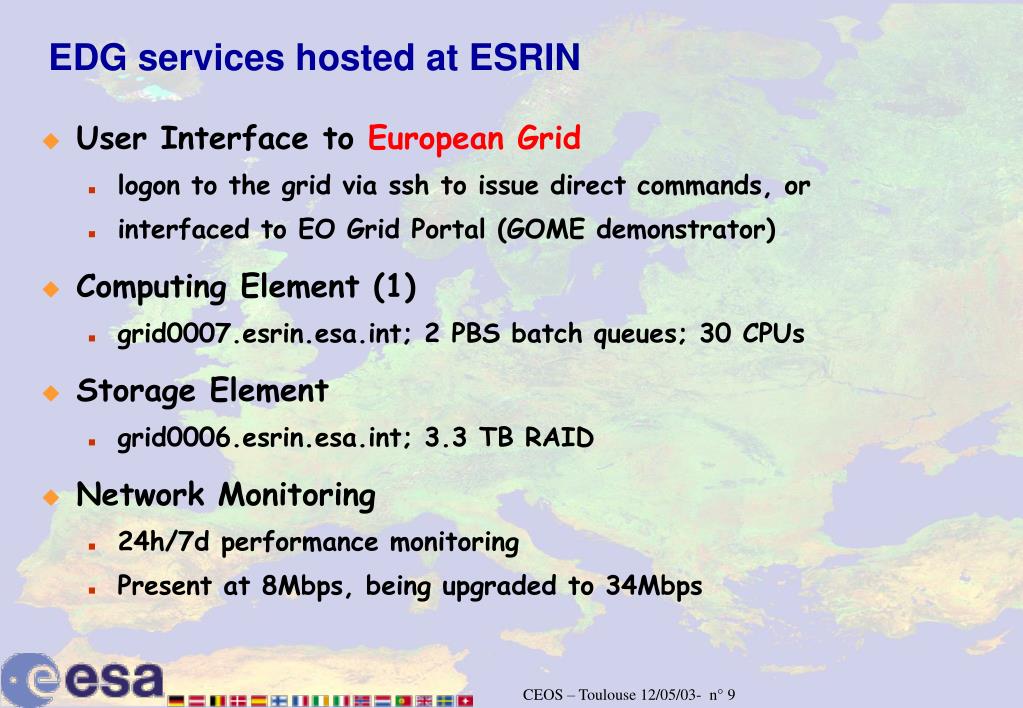 EDG services hosted at ESRIN

User Interface to European Grid

logon to the grid via ssh to issue direct commands, or

interfaced to EO Grid Portal (GOME demonstrator)

Computing Element (1)

grid0007.esrin.esa.int; 2 PBS batch queues; 30 CPUs

Storage Element

grid0006.esrin.esa.int; 3.3 TB RAID

Network Monitoring

24h/7d performance monitoring

Present at 8Mbps, being upgraded to 34Mbps

esa

CEOS – Toulouse 12/05/03- n° 9